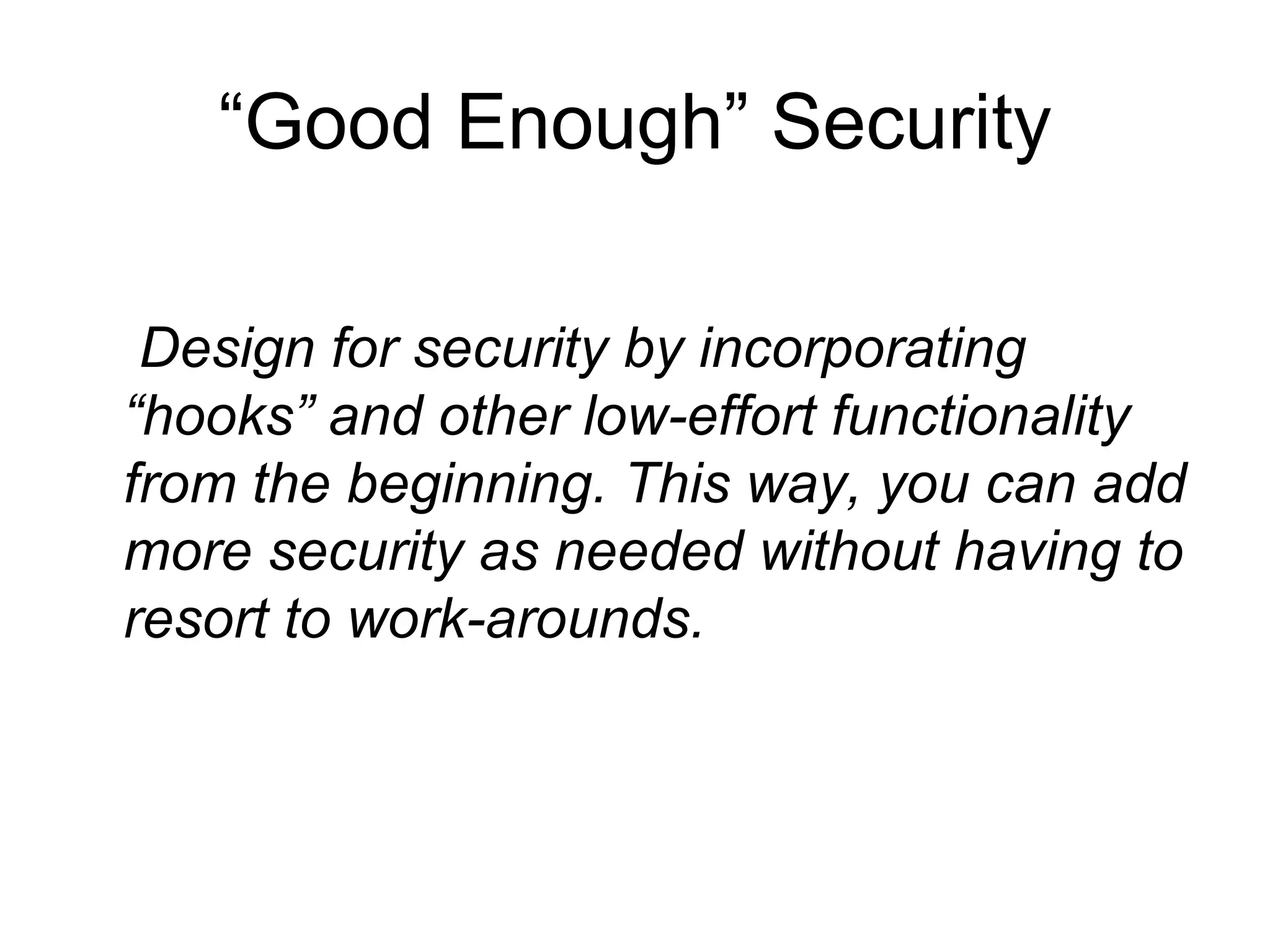 “Good Enough” Security

Design for security by incorporating “hooks” and other low-effort functionality from the beginning. This way, you can add more security as needed without having to resort to work-arounds.